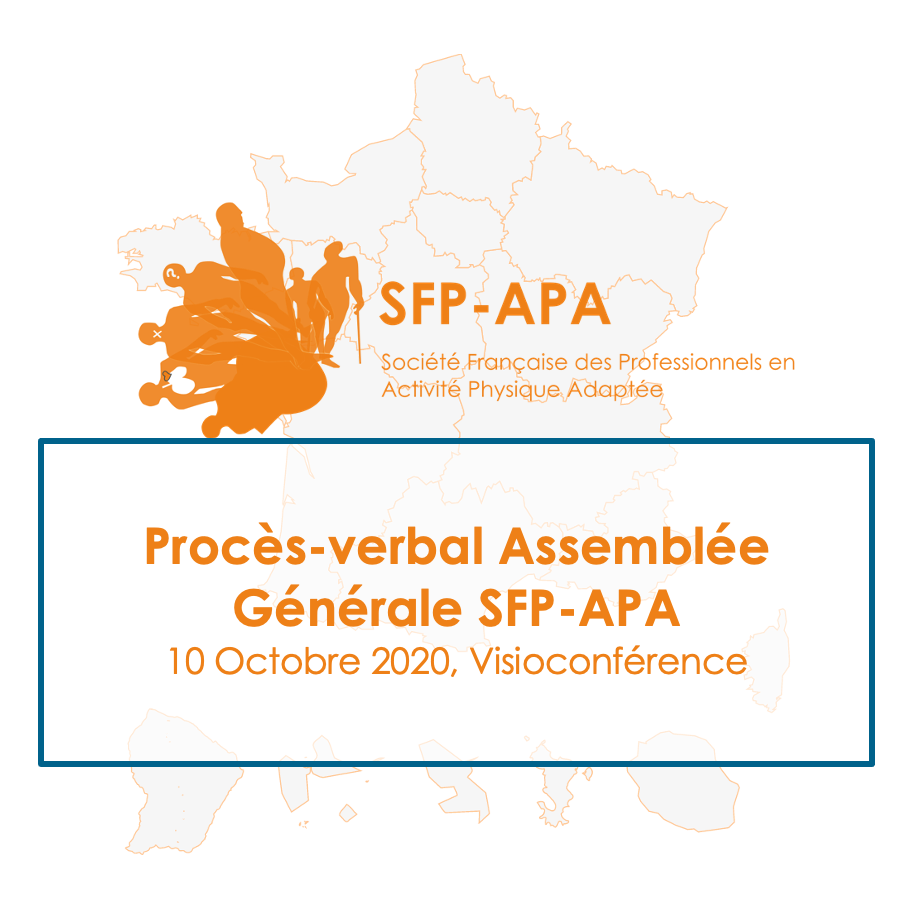 SFP-APA

Société Française des Professionnels en Activité Physique Adaptée

Procès-verbal Assemblée Générale SFP-APA

10 Octobre 2020, Visioconférence